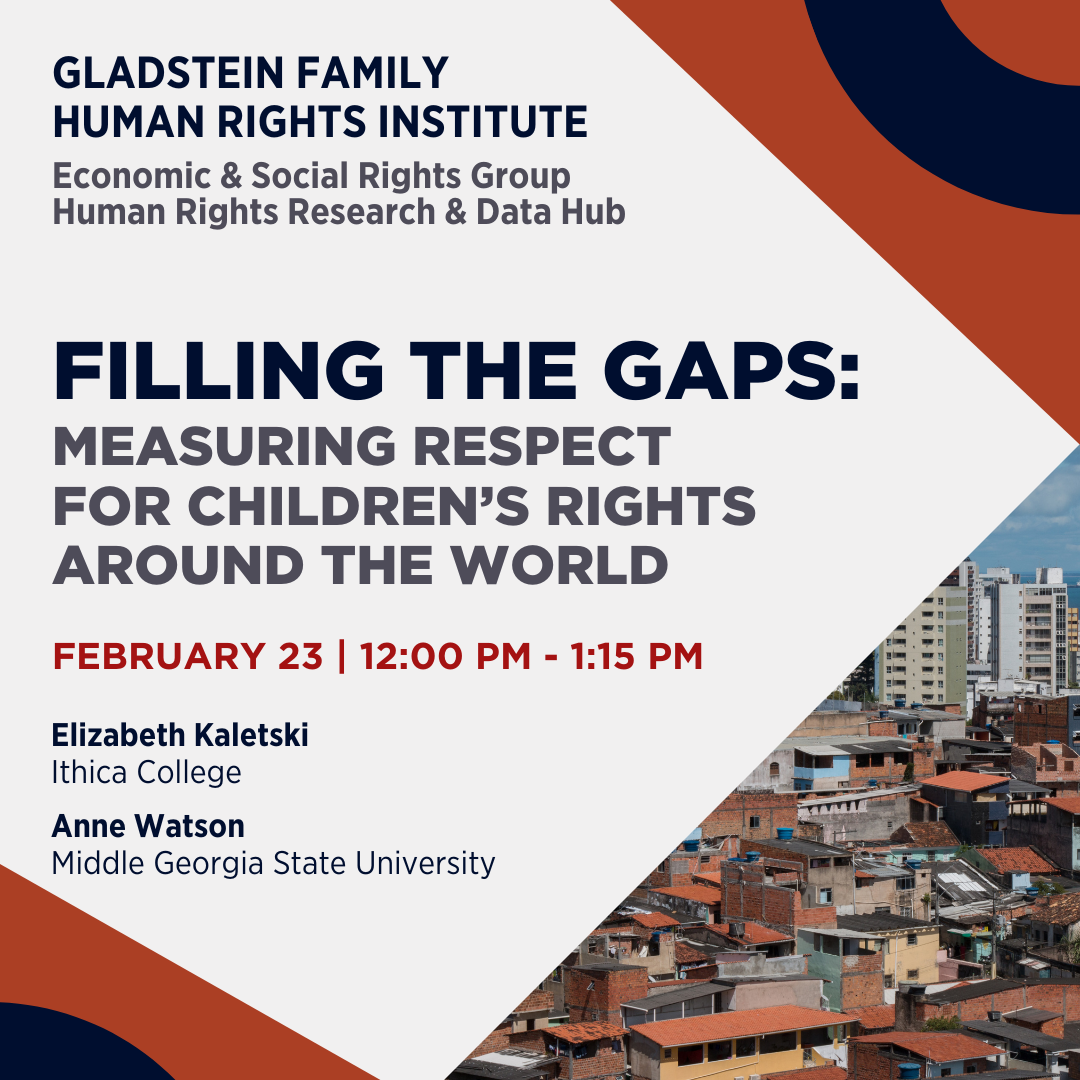 GLADSTEIN FAMILY
HUMAN RIGHTS INSTITUTE
Economic & Social Rights Group
Human Rights Research & Data Hub

FILLING THE GAPS:
MEASURING RESPECT FOR CHILDREN'S RIGHTS AROUND THE WORLD

FEBRUARY 23 | 12:00 PM - 1:15 PM

Elizabeth Kaletski
Ithica College

Anne Watson
Middle Georgia State University